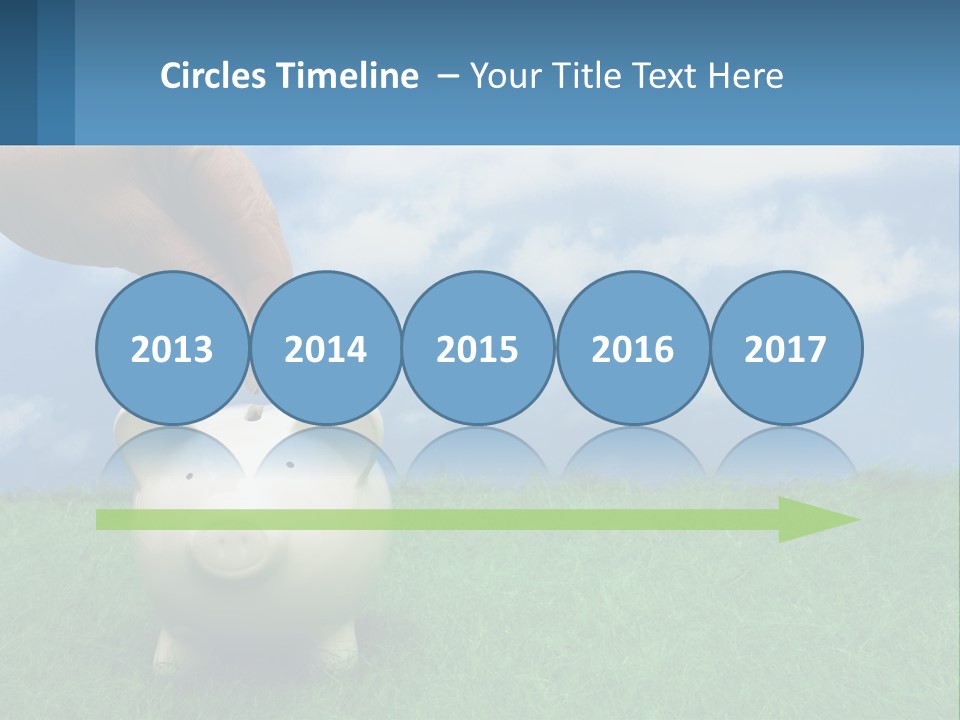 Circles Timeline – Your Title Text Here

2013

2014

2015

2016

2017